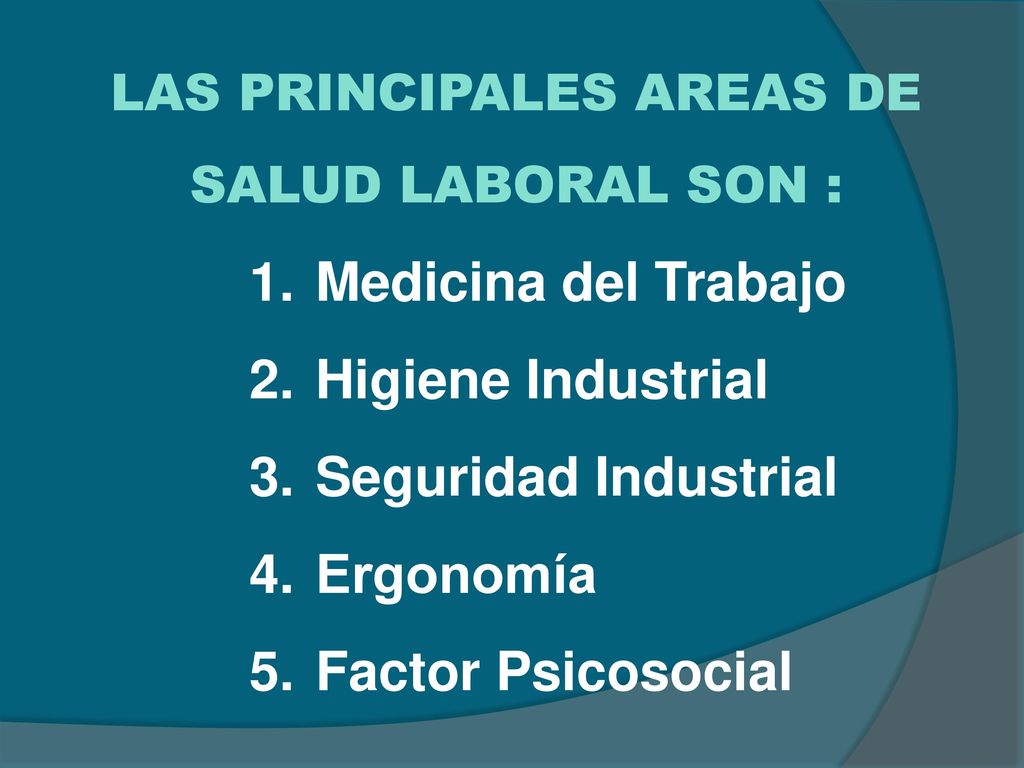 LAS PRINCIPALES AREAS DE SALUD LABORAL SON :

1. Medicina del Trabajo
2. Higiene Industrial
3. Seguridad Industrial
4. Ergonomía
5. Factor Psicosocial